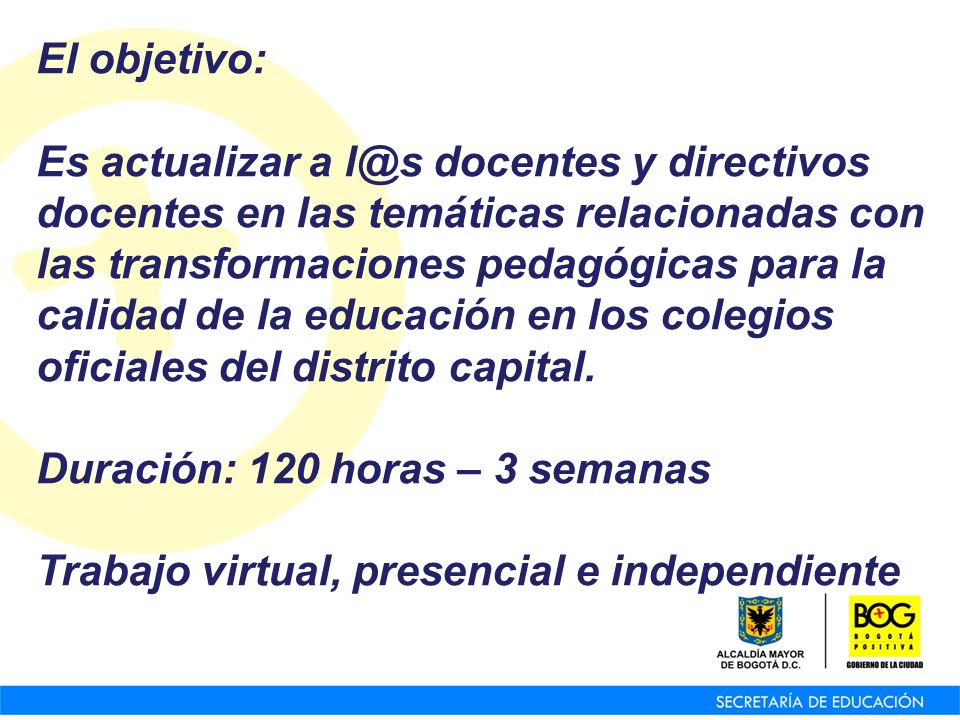 El objetivo:

Es actualizar a l@s docentes y directivos docentes en las temáticas relacionadas con las transformaciones pedagógicas para la calidad de la educación en los colegios oficiales del distrito capital.

Duración: 120 horas – 3 semanas

Trabajo virtual, presencial e independiente

ALCALDÍA MAYOR DE BOGOTÁ D.C.

BOG BOGOTÁ POSITIVA GOBIERNO DE LA CIUDAD

SECRETARÍA DE EDUCACIÓN